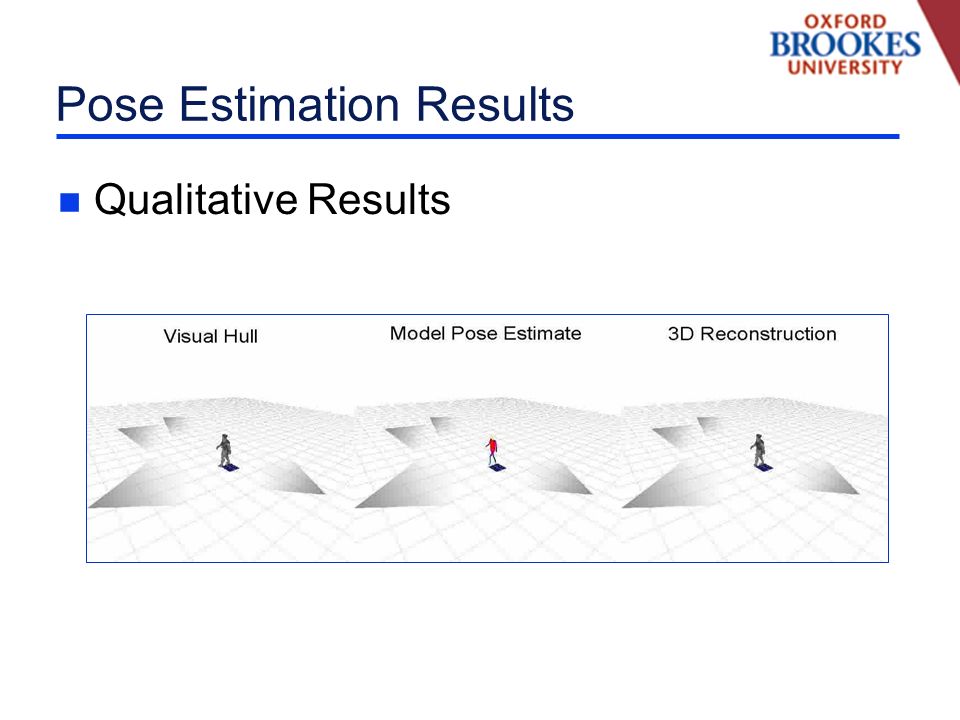 OXFORD BROOKES UNIVERSITY

Pose Estimation Results

Qualitative Results

Visual Hull

Model Pose Estimate

3D Reconstruction